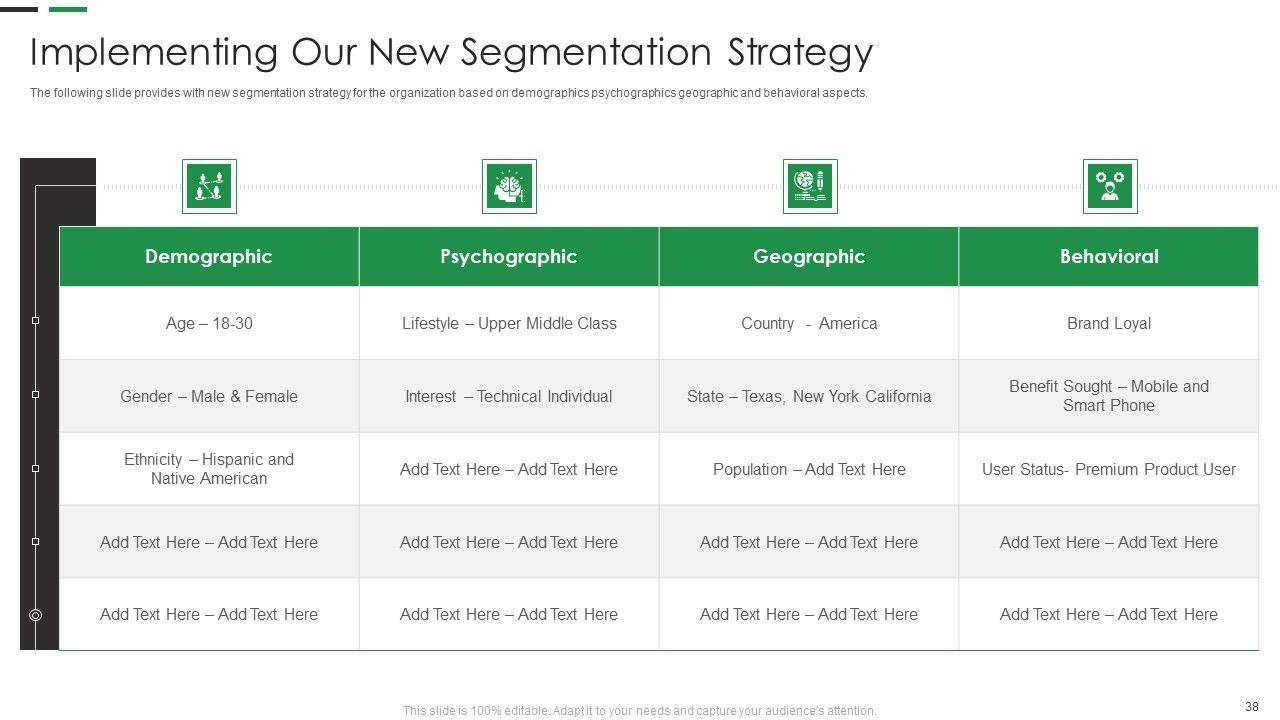 Implementing Our New Segmentation Strategy

The following slide provides with new segmentation strategy for the organization based on demographics psychographics geographic and behavioral aspects.

| Demographic | Psychographic | Geographic | Behavioral |
|---|---|---|---|
| Age – 18-30 | Lifestyle – Upper Middle Class | Country - America | Brand Loyal |
| Gender – Male & Female | Interest – Technical Individual | State – Texas, New York California | Benefit Sought – Mobile and Smart Phone |
| Ethnicity – Hispanic and Native American | Add Text Here – Add Text Here | Population – Add Text Here | User Status- Premium Product User |
| Add Text Here – Add Text Here | Add Text Here – Add Text Here | Add Text Here – Add Text Here | Add Text Here – Add Text Here |
| Add Text Here – Add Text Here | Add Text Here – Add Text Here | Add Text Here – Add Text Here | Add Text Here – Add Text Here |

This slide is 100% editable. Adapt it to your needs and capture your audience's attention.

38